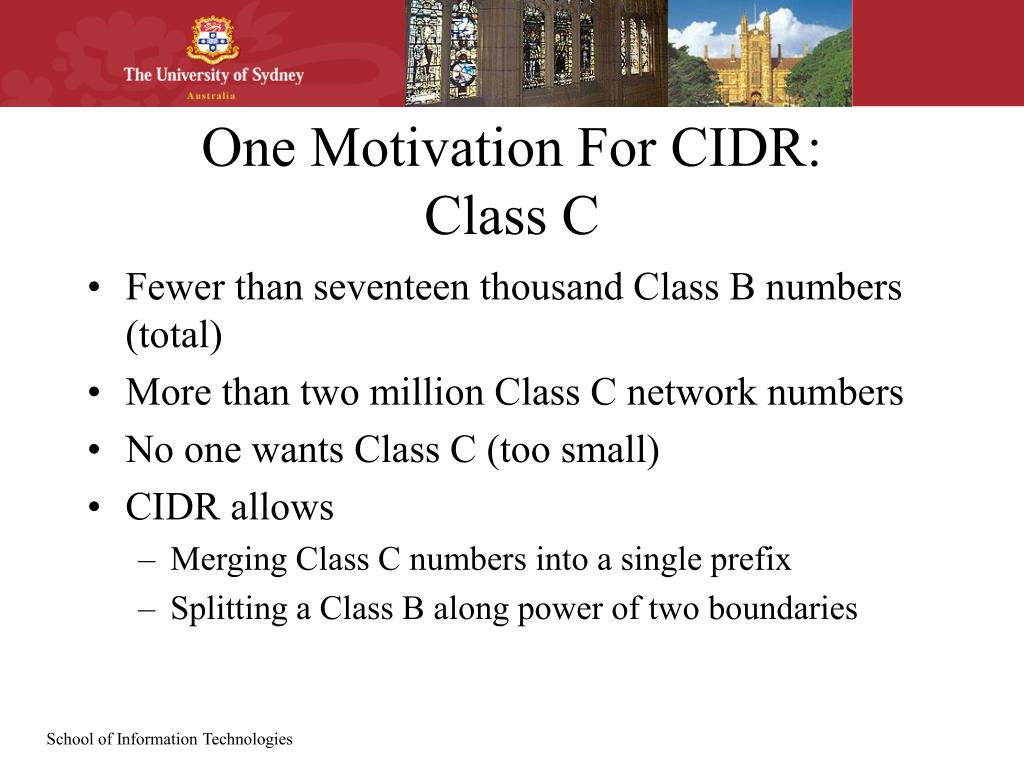 The University of Sydney
Australia

One Motivation For CIDR:
Class C

• Fewer than seventeen thousand Class B numbers (total)
• More than two million Class C network numbers
• No one wants Class C (too small)
• CIDR allows
– Merging Class C numbers into a single prefix
– Splitting a Class B along power of two boundaries

School of Information Technologies